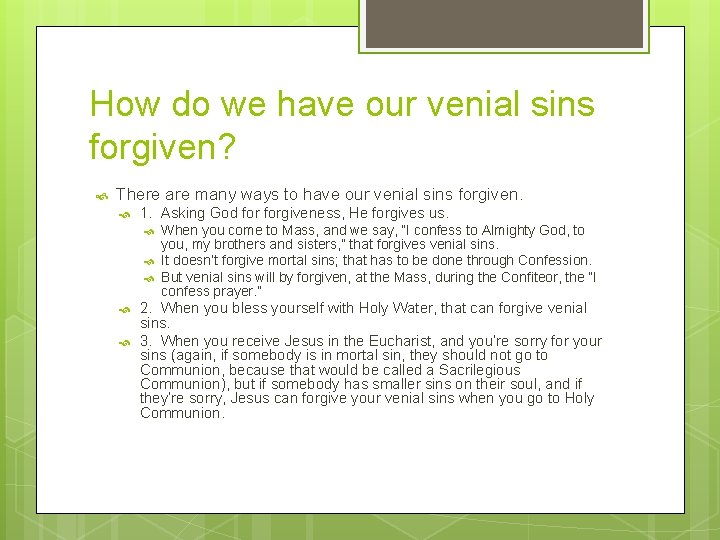 How do we have our venial sins forgiven?

There are many ways to have our venial sins forgiven.

1. Asking God for forgiveness, He forgives us.

When you come to Mass, and we say, "I confess to Almighty God, to you, my brothers and sisters," that forgives venial sins.

It doesn't forgive mortal sins; that has to be done through Confession.

But venial sins will by forgiven, at the Mass, during the Confiteor, the "I confess prayer."

2. When you bless yourself with Holy Water, that can forgive venial sins.

3. When you receive Jesus in the Eucharist, and you're sorry for your sins (again, if somebody is in mortal sin, they should not go to Communion, because that would be called a Sacrilegious Communion), but if somebody has smaller sins on their soul, and if they're sorry, Jesus can forgive your venial sins when you go to Holy Communion.